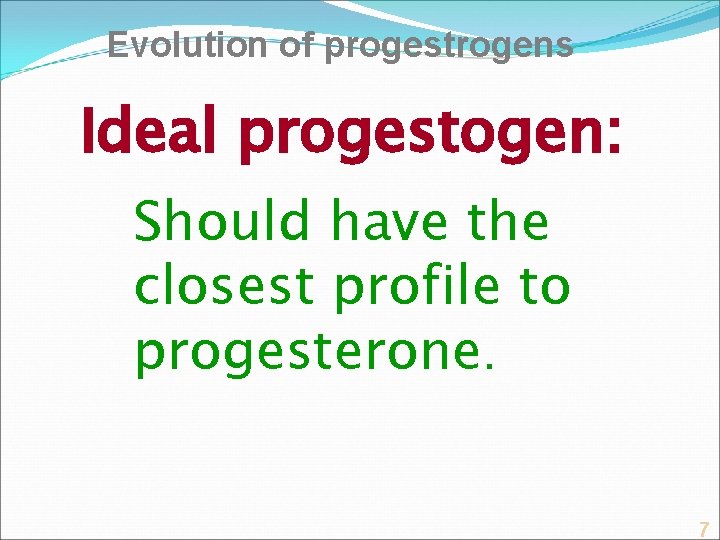 Evolution of progestrogens

Ideal progestogen:

Should have the closest profile to progesterone.

7